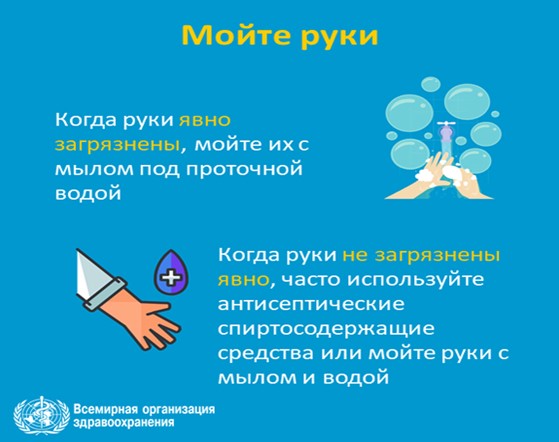 Мойте руки

Когда руки явно загрязнены, мойте их с мылом под проточной водой

Когда руки не загрязнены явно, часто используйте антисептические спиртосодержащие средства или мойте руки с мылом и водой

Всемирная организация здравоохранения